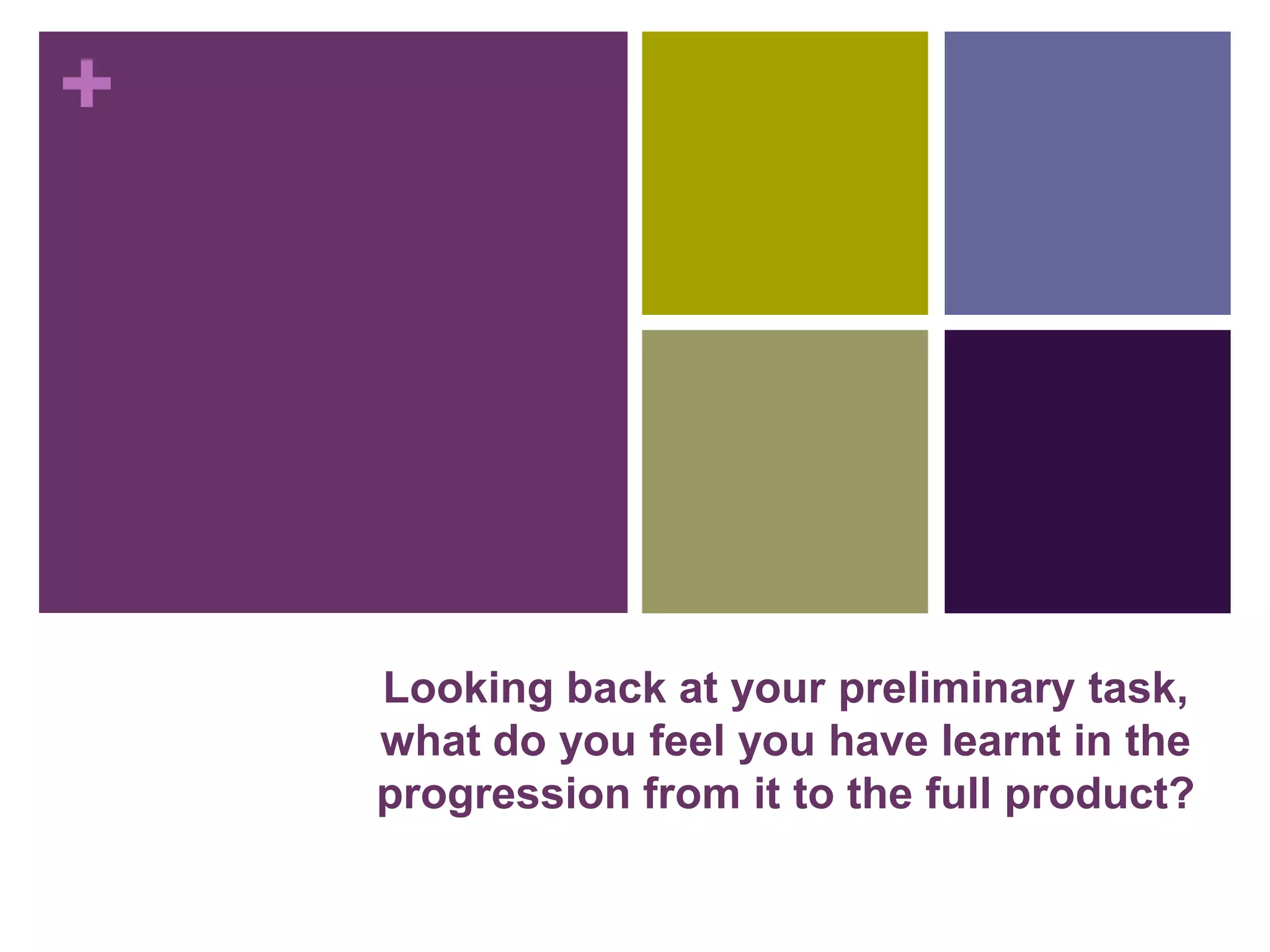 +

Looking back at your preliminary task, what do you feel you have learnt in the progression from it to the full product?